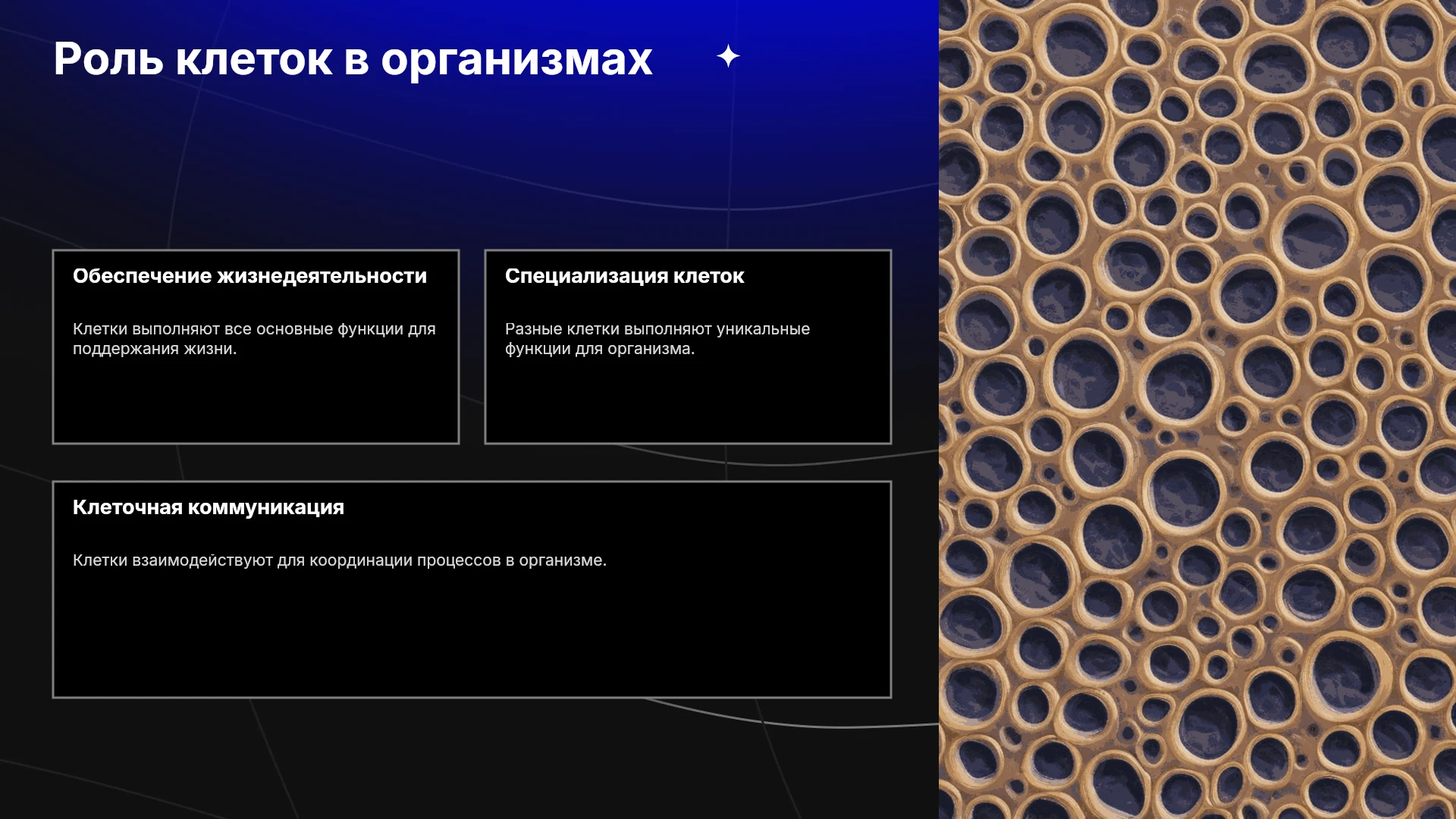 Роль клеток в организмах

Обеспечение жизнедеятельности

Клетки выполняют все основные функции для поддержания жизни.

Специализация клеток

Разные клетки выполняют уникальные функции для организма.

Клеточная коммуникация

Клетки взаимодействуют для координации процессов в организме.